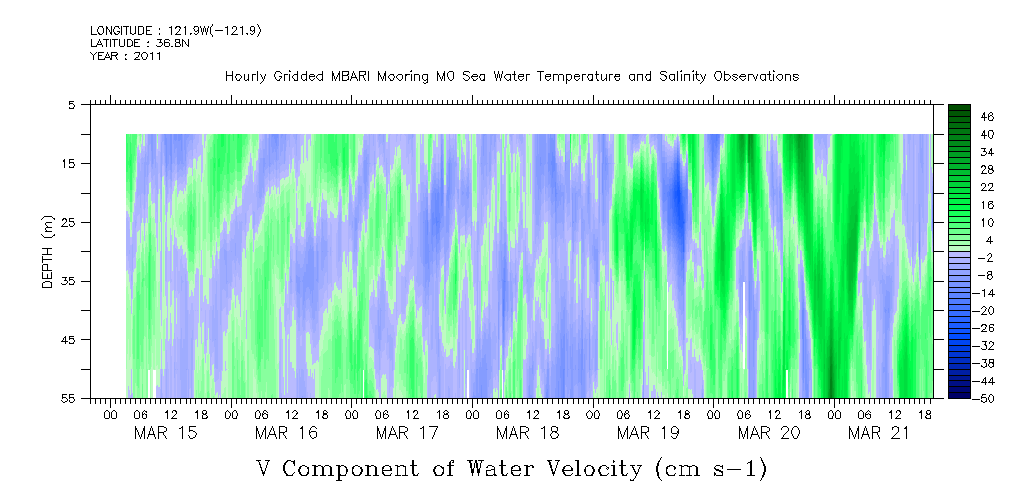 LONGITUDE : 121.9W(-121.9)
LATITUDE : 36.8N
YEAR : 2011

Hourly Gridded MBARI Mooring M0 Sea Water Temperature and Salinity Observations

DEPTH (m)

5
15
25
35
45
55

46
40
34
28
22
16
10
4
-2
-8
-14
-20
-26
-32
-38
-44
-50

00 06 12 18 00 06 12 18 00 06 12 18 00 06 12 18 00 06 12 18 00 06 12 18 00 06 12 18
MAR 15 MAR 16 MAR 17 MAR 18 MAR 19 MAR 20 MAR 21

V Component of Water Velocity (cm s-1)